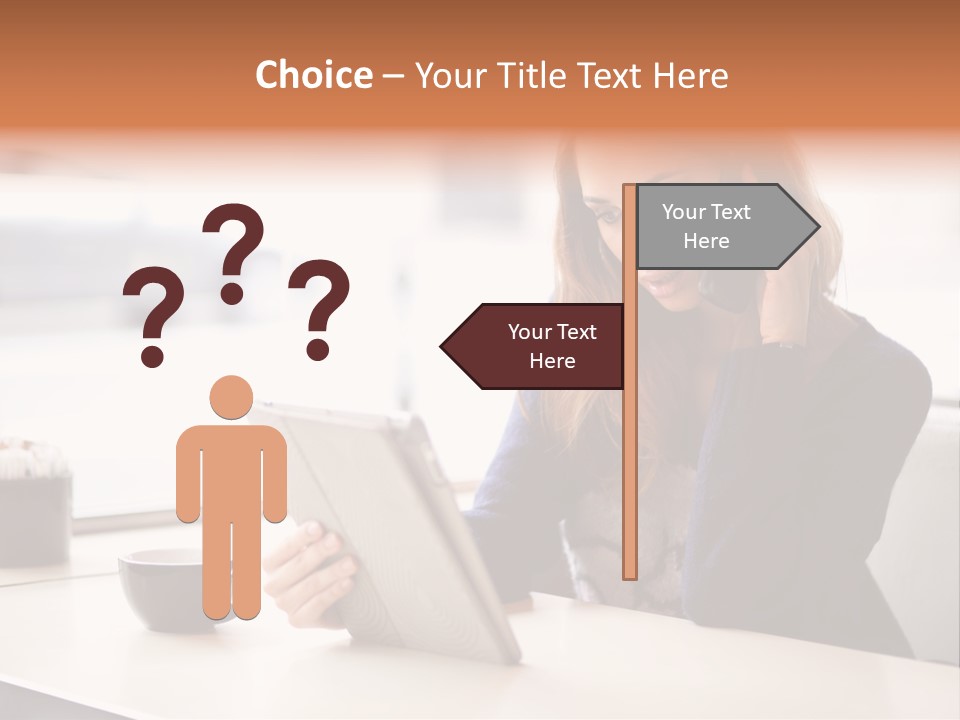 Choice – Your Title Text Here

?

?

?

Your Text Here

Your Text Here